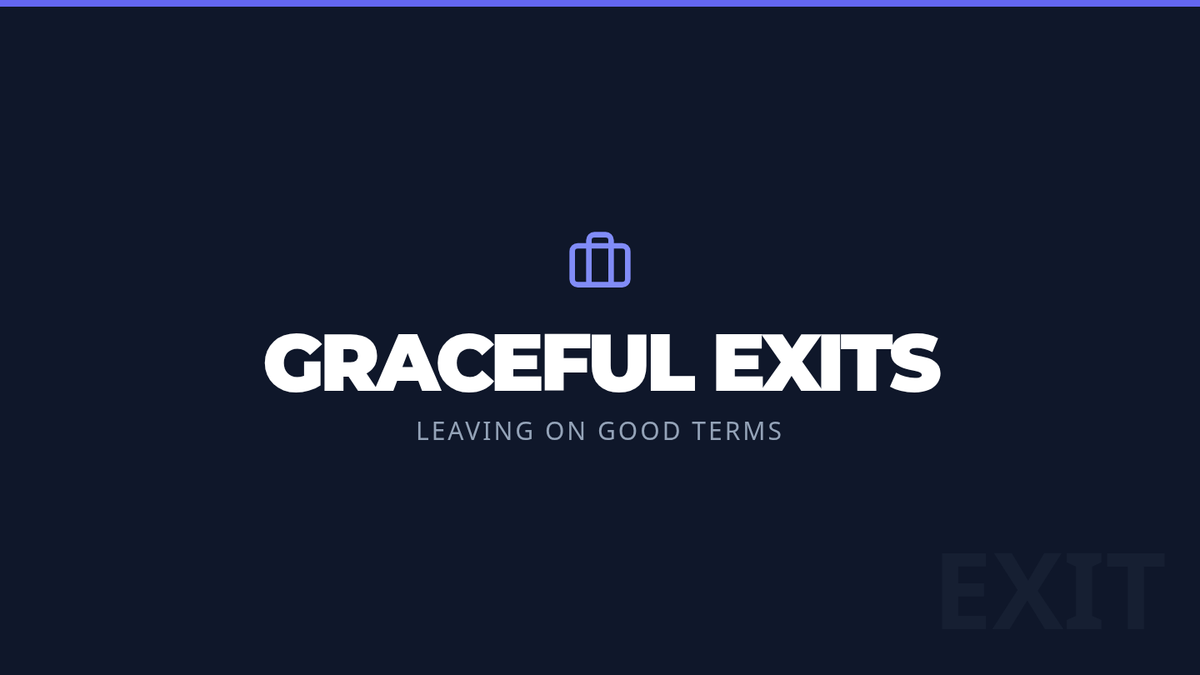 GRACEFUL EXITS

LEAVING ON GOOD TERMS

EXIT